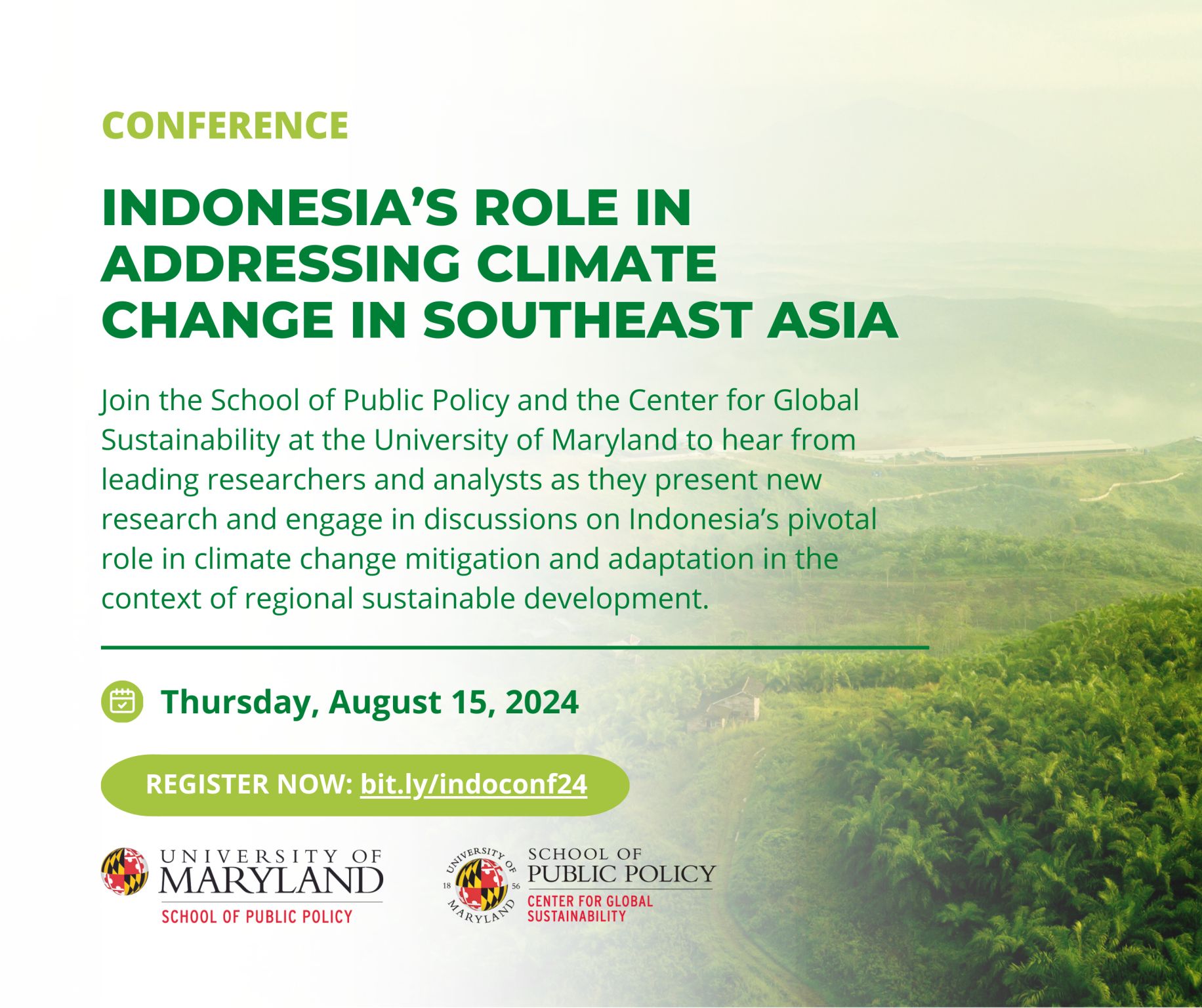 CONFERENCE

INDONESIA'S ROLE IN ADDRESSING CLIMATE CHANGE IN SOUTHEAST ASIA

Join the School of Public Policy and the Center for Global Sustainability at the University of Maryland to hear from leading researchers and analysts as they present new research and engage in discussions on Indonesia's pivotal role in climate change mitigation and adaptation in the context of regional sustainable development.

Thursday, August 15, 2024

REGISTER NOW: bit.ly/indoconf24

UNIVERSITY OF MARYLAND
SCHOOL OF PUBLIC POLICY

UNIVERSITY OF MARYLAND 18 56
SCHOOL OF PUBLIC POLICY
CENTER FOR GLOBAL SUSTAINABILITY